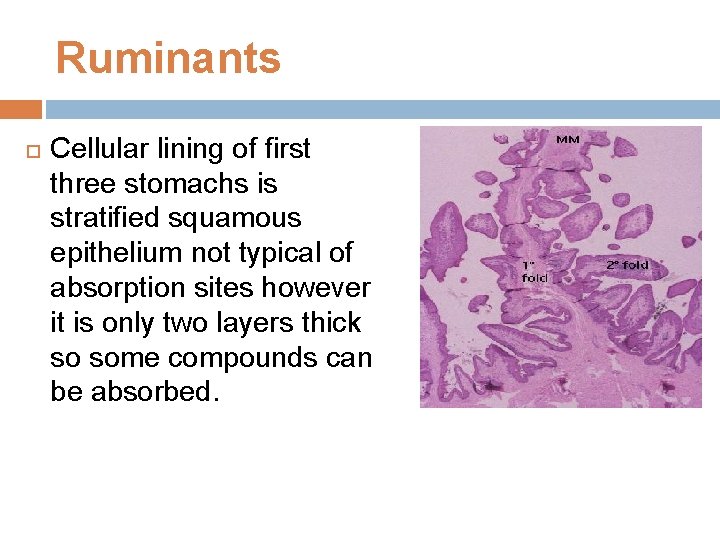 Ruminants

Cellular lining of first three stomachs is stratified squamous epithelium not typical of absorption sites however it is only two layers thick so some compounds can be absorbed.

MM

1° fold

2° fold